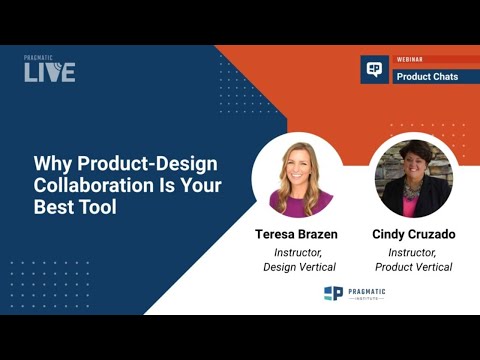 PRAGMATIC
LIVE

WEBINAR
Product Chats

Why Product-Design Collaboration Is Your Best Tool

Teresa Brazen
Instructor,
Design Vertical

Cindy Cruzado
Instructor,
Product Vertical

PRAGMATIC
INSTITUTE